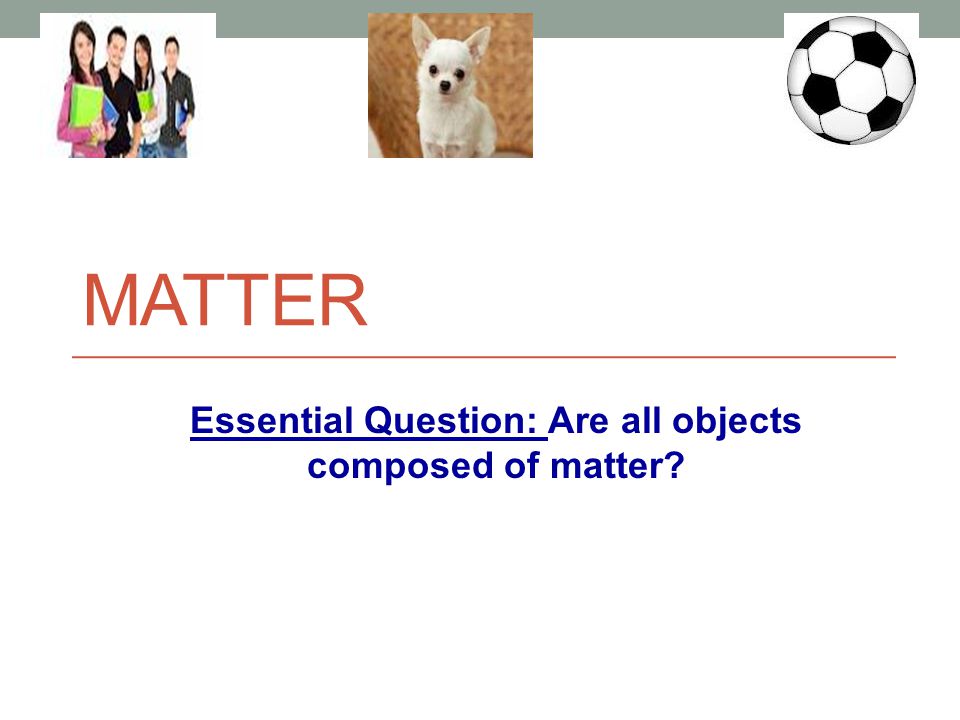 MATTER

Essential Question: Are all objects composed of matter?